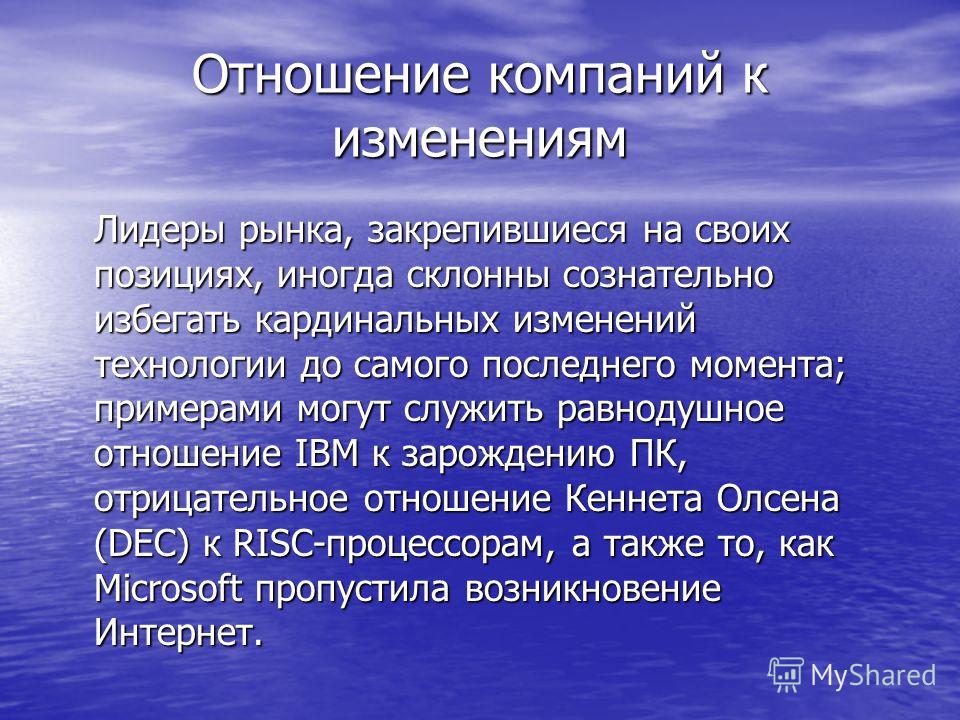 Отношение компаний к изменениям

Лидеры рынка, закрепившиеся на своих позициях, иногда склонны сознательно избегать кардинальных изменений технологии до самого последнего момента; примерами могут служить равнодушное отношение IBM к зарождению ПК, отрицательное отношение Кеннета Олсена (DEC) к RISC-процессорам, а также то, как Microsoft пропустила возникновение Интернет.

MyShared